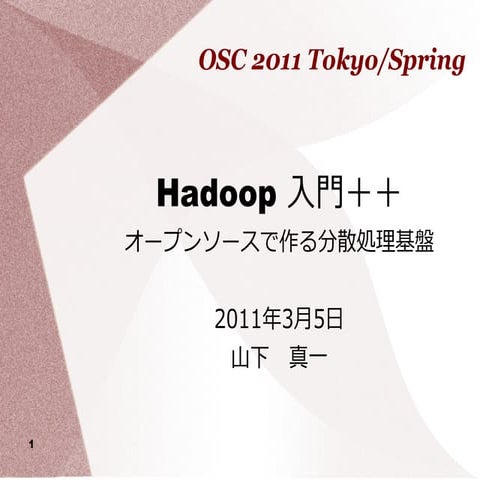 OSC 2011 Tokyo/Spring

Hadoop 入門＋＋

オープンソースで作る分散処理基盤

2011年3月5日

山下　真一

1